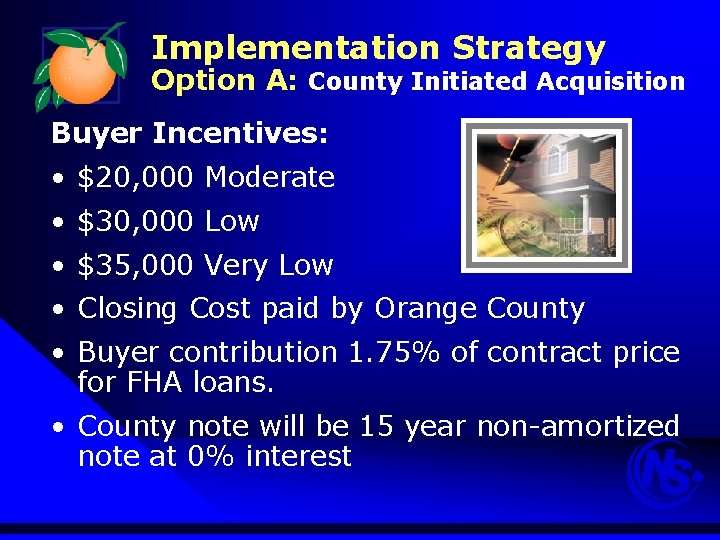 Implementation Strategy
Option A: County Initiated Acquisition

Buyer Incentives:

• \$20,000 Moderate
• \$30,000 Low
• \$35,000 Very Low
• Closing Cost paid by Orange County
• Buyer contribution 1.75% of contract price for FHA loans.
• County note will be 15 year non-amortized note at 0% interest

NS